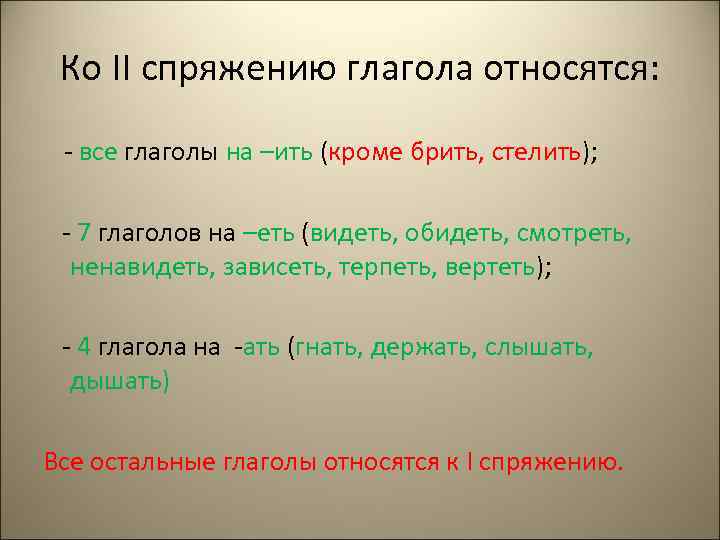 Ко II спряжению глагола относятся:

- все глаголы на –ить (кроме брить, стелить);

- 7 глаголов на –еть (видеть, обидеть, смотреть, ненавидеть, зависеть, терпеть, вертеть);

- 4 глагола на -ать (гнать, держать, слышать, дышать)

Все остальные глаголы относятся к I спряжению.